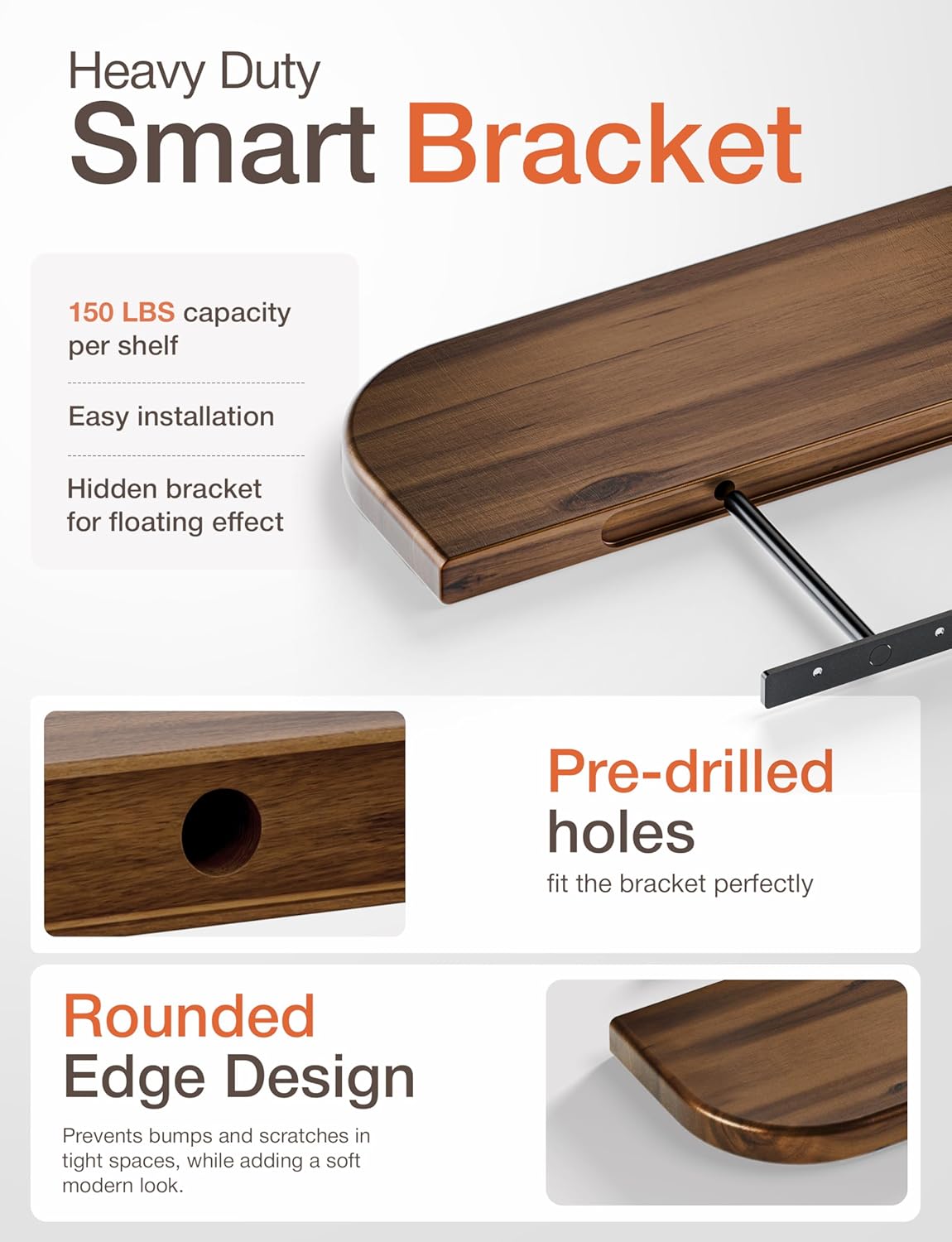 Heavy Duty
Smart Bracket

150 LBS capacity per shelf

Easy installation

Hidden bracket for floating effect

Pre-drilled holes
fit the bracket perfectly

Rounded Edge Design
Prevents bumps and scratches in tight spaces, while adding a soft modern look.